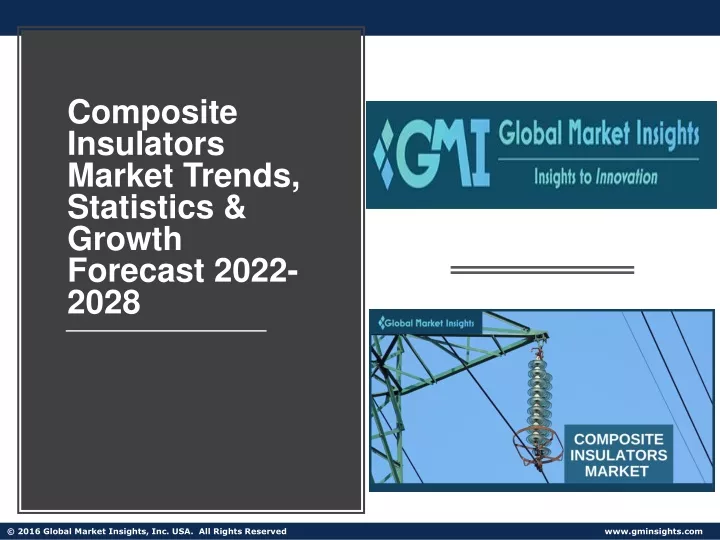 Composite Insulators Market Trends, Statistics & Growth Forecast 2022-2028

GMI Global Market Insights
Insights to Innovation

Global Market Insights

COMPOSITE INSULATORS MARKET

© 2016 Global Market Insights, Inc. USA. All Rights Reserved

www.gminsights.com